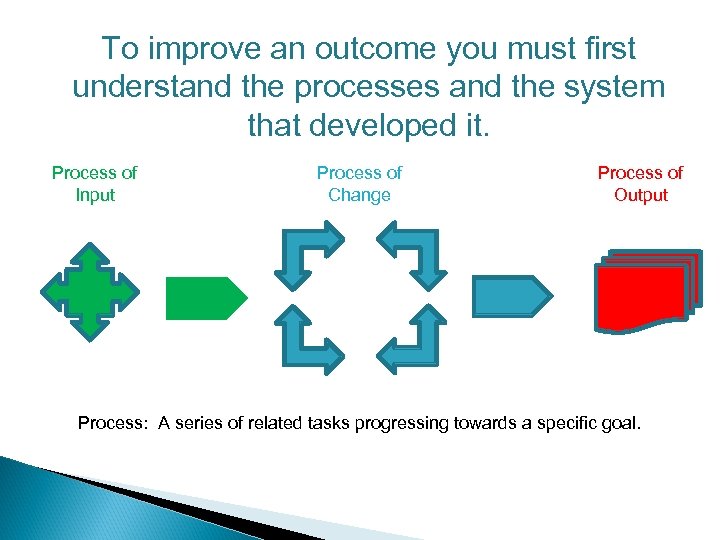 To improve an outcome you must first understand the processes and the system that developed it.

Process of Input

Process of Change

Process of Output

Process: A series of related tasks progressing towards a specific goal.